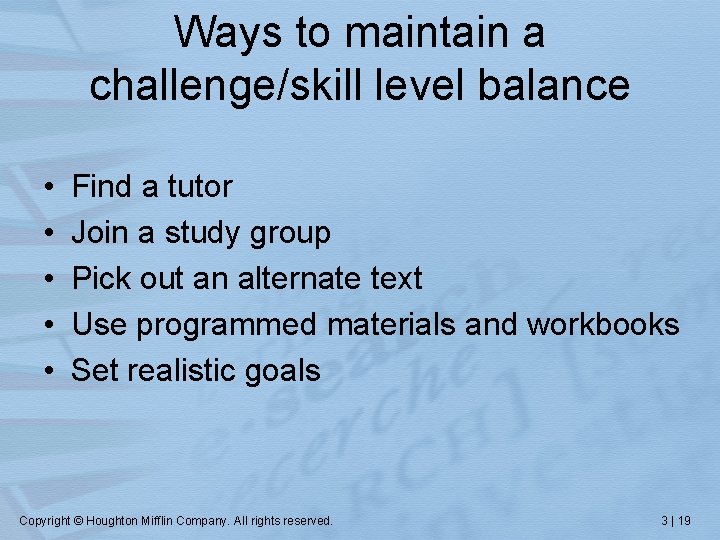 Ways to maintain a challenge/skill level balance

• Find a tutor
• Join a study group
• Pick out an alternate text
• Use programmed materials and workbooks
• Set realistic goals

Copyright © Houghton Mifflin Company. All rights reserved.

3 | 19